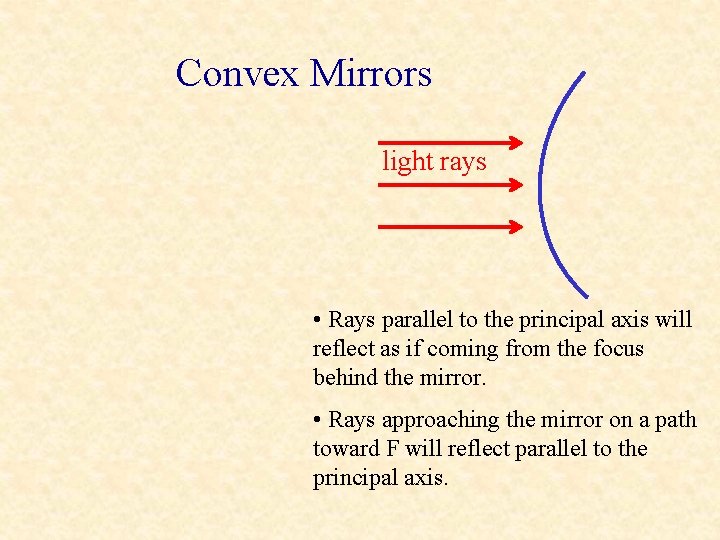 Convex Mirrors

light rays

• Rays parallel to the principal axis will reflect as if coming from the focus behind the mirror.

• Rays approaching the mirror on a path toward F will reflect parallel to the principal axis.